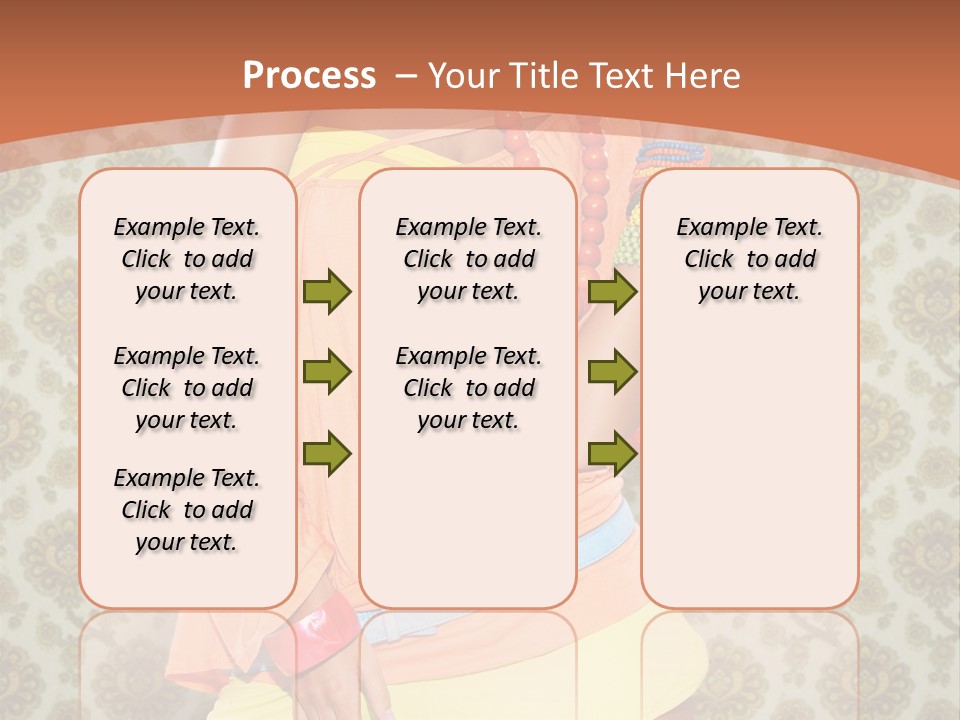 Process – Your Title Text Here

Example Text. Click to add your text.

Example Text. Click to add your text.

Example Text. Click to add your text.

Example Text. Click to add your text.

Example Text. Click to add your text.

Example Text. Click to add your text.